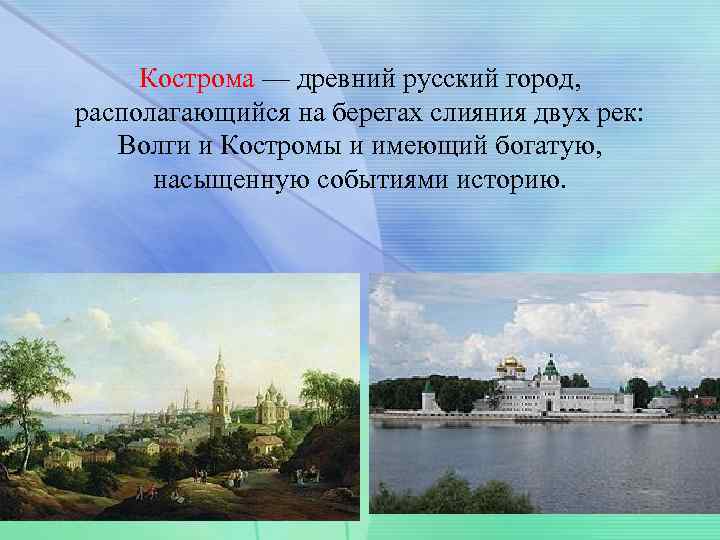 Кострома — древний русский город, располагающийся на берегах слияния двух рек: Волги и Костромы и имеющий богатую, насыщенную событиями историю.